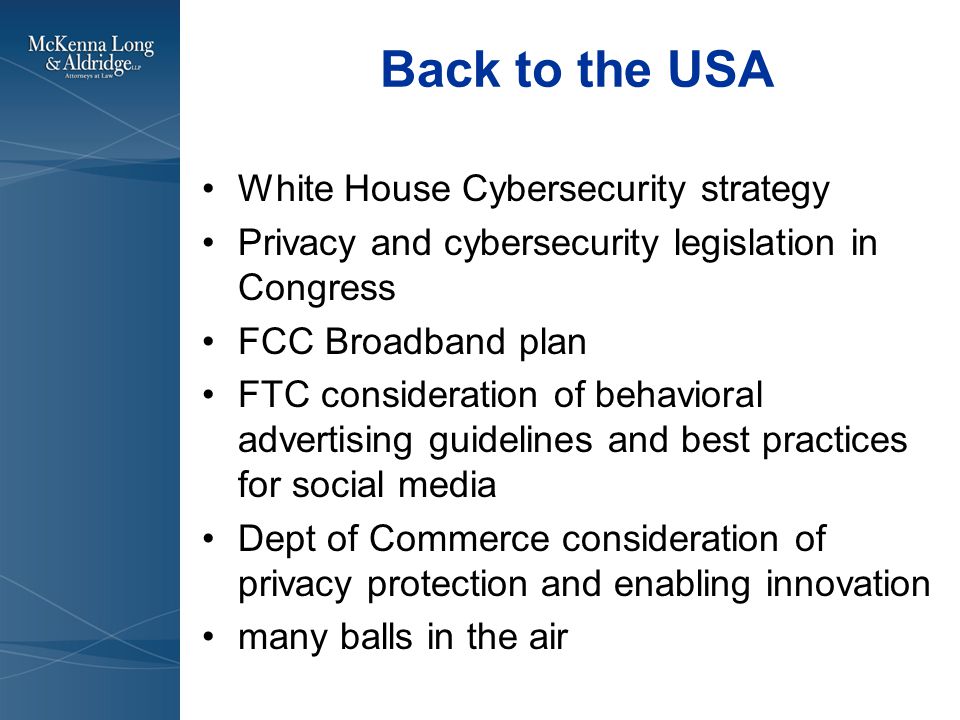 McKenna Long & Aldridge LLP
Attorneys at Law

Back to the USA

• White House Cybersecurity strategy
• Privacy and cybersecurity legislation in Congress
• FCC Broadband plan
• FTC consideration of behavioral advertising guidelines and best practices for social media
• Dept of Commerce consideration of privacy protection and enabling innovation
• many balls in the air